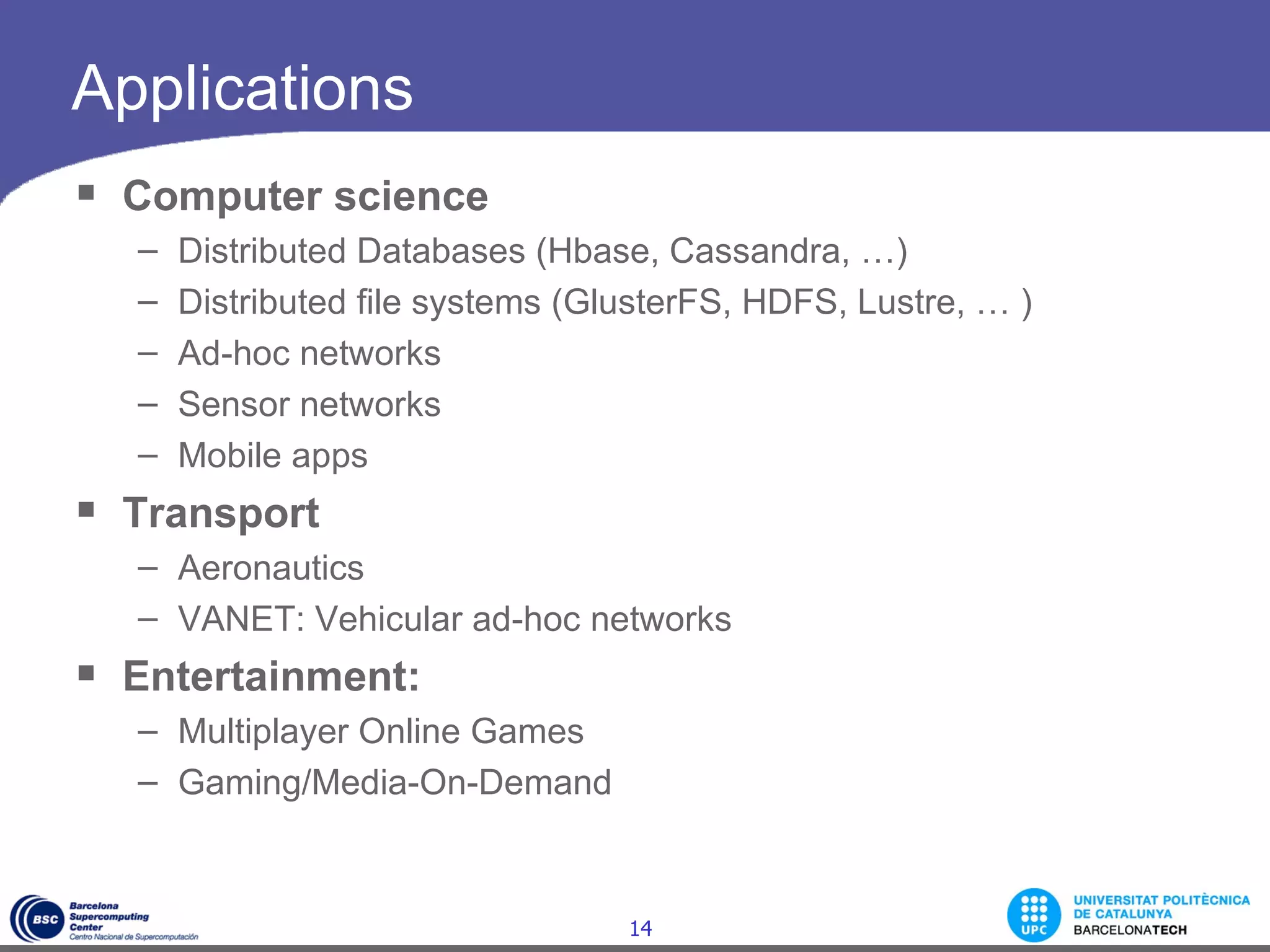 Applications

▪ Computer science
– Distributed Databases (Hbase, Cassandra, …)
– Distributed file systems (GlusterFS, HDFS, Lustre, … )
– Ad-hoc networks
– Sensor networks
– Mobile apps

▪ Transport
– Aeronautics
– VANET: Vehicular ad-hoc networks

▪ Entertainment:
– Multiplayer Online Games
– Gaming/Media-On-Demand

BSC Barcelona Supercomputing Center Centro Nacional de Supercomputación

14

UPC UNIVERSITAT POLITÈCNICA DE CATALUNYA BARCELONATECH